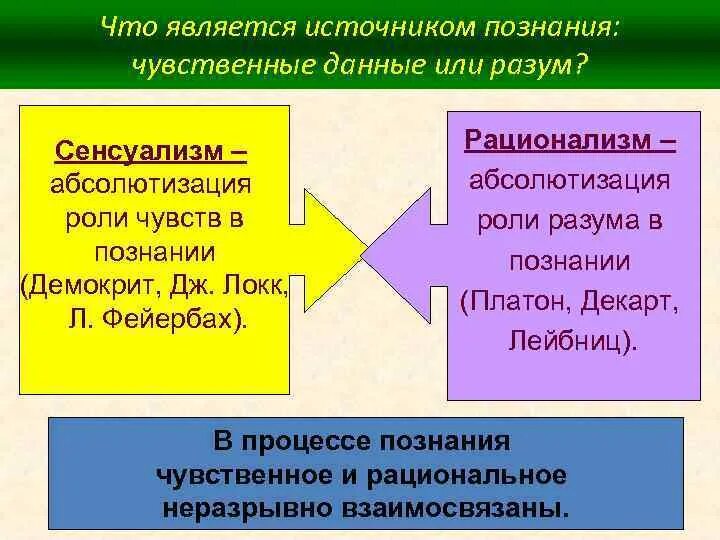 Что является источником познания: чувственные данные или разум?

Сенсуализм – абсолютизация роли чувств в познании (Демокрит, Дж. Локк, Л. Фейербах).

Рационализм – абсолютизация роли разума в познании (Платон, Декарт, Лейбниц).

В процессе познания чувственное и рациональное неразрывно взаимосвязаны.